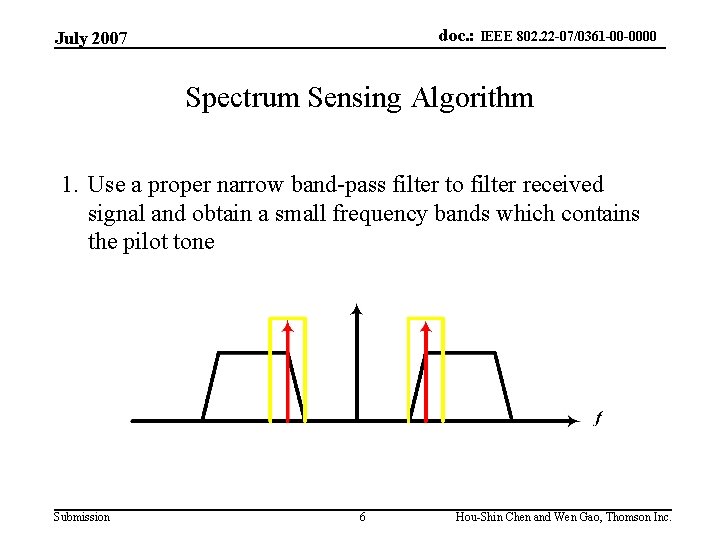 July 2007

doc.: IEEE 802.22-07/0361-00-0000

Spectrum Sensing Algorithm

1. Use a proper narrow band-pass filter to filter received signal and obtain a small frequency bands which contains the pilot tone

$f$

Submission

6

Hou-Shin Chen and Wen Gao, Thomson Inc.